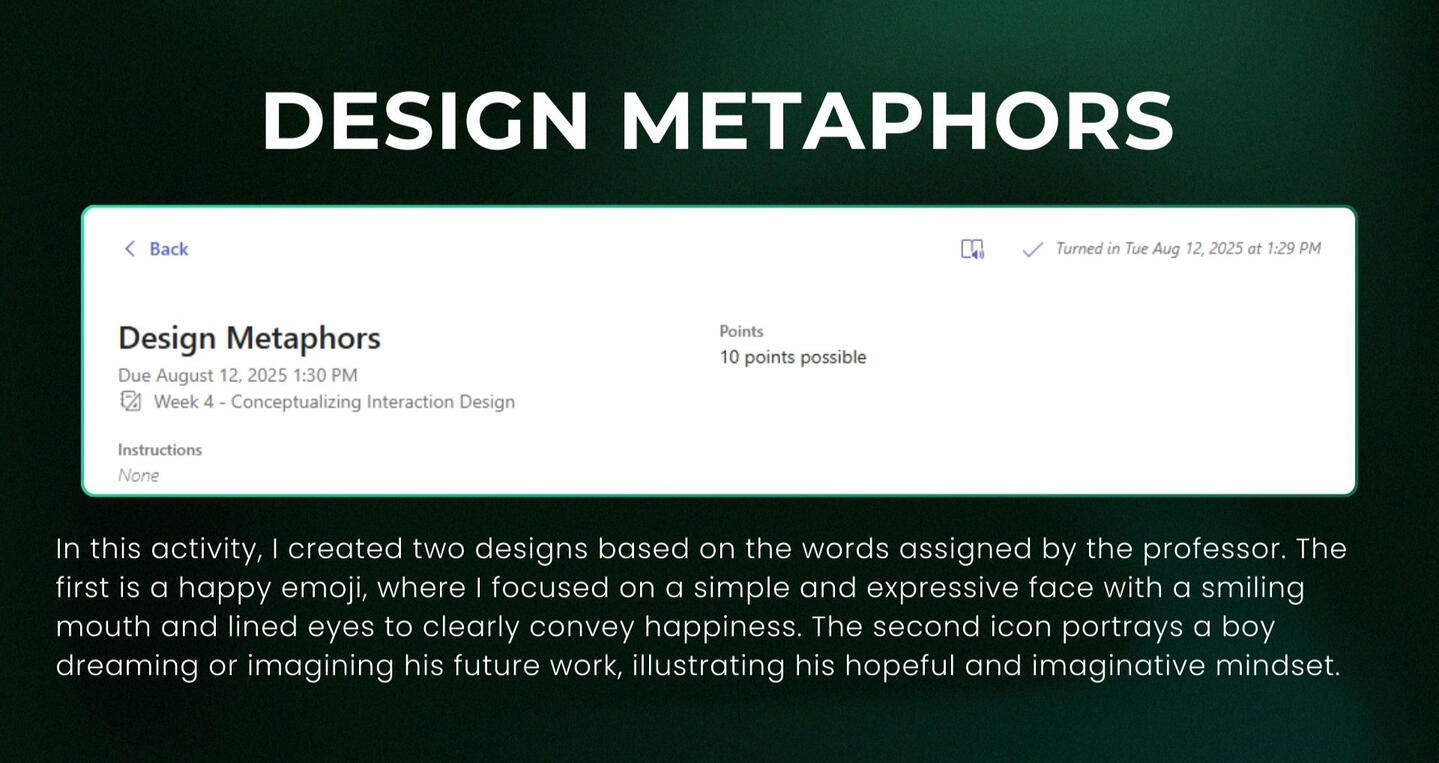 DESIGN METAPHORS

Back

Turned in Tue Aug 12, 2025 at 1:29 PM

Design Metaphors
Due August 12, 2025 1:30 PM
Week 4 - Conceptualizing Interaction Design

Points
10 points possible

Instructions
None

In this activity, I created two designs based on the words assigned by the professor. The first is a happy emoji, where I focused on a simple and expressive face with a smiling mouth and lined eyes to clearly convey happiness. The second icon portrays a boy dreaming or imagining his future work, illustrating his hopeful and imaginative mindset.